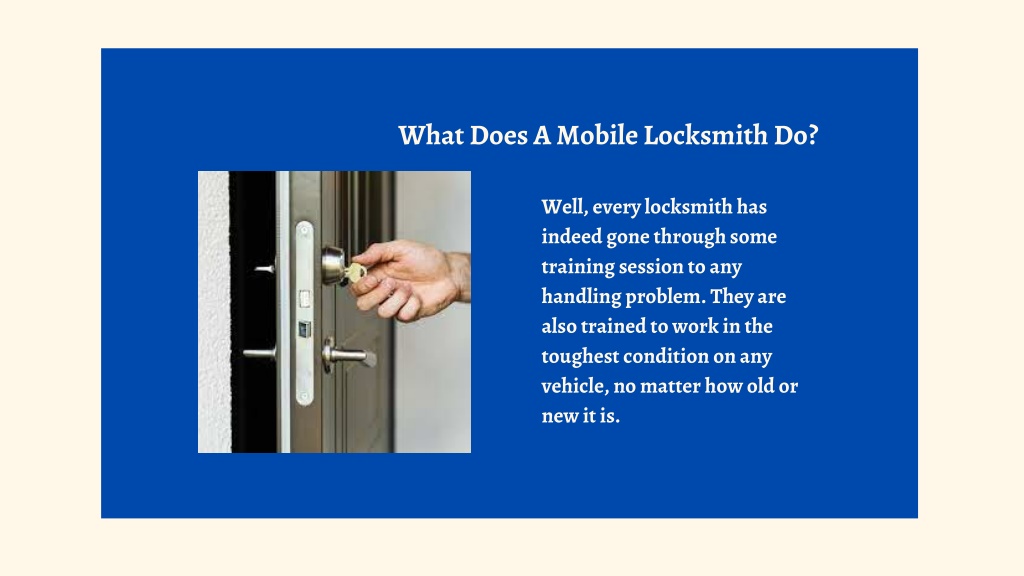 What Does A Mobile Locksmith Do?

Well, every locksmith has indeed gone through some training session to any handling problem. They are also trained to work in the toughest condition on any vehicle, no matter how old or new it is.